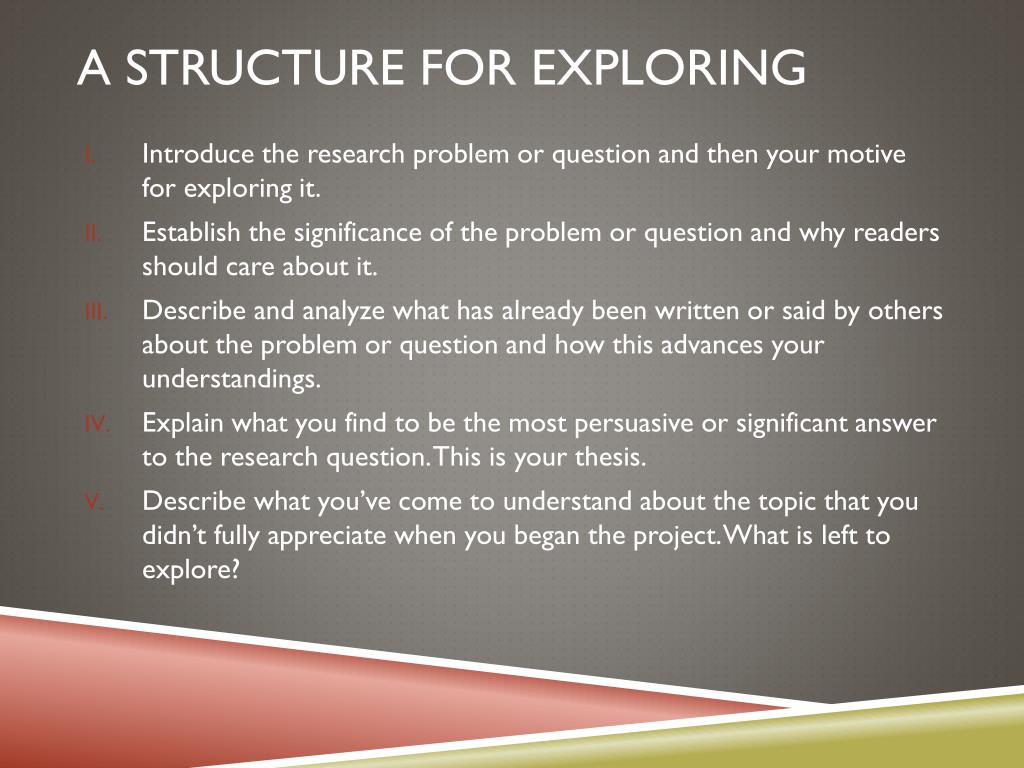 A STRUCTURE FOR EXPLORING

I. Introduce the research problem or question and then your motive for exploring it.

II. Establish the significance of the problem or question and why readers should care about it.

III. Describe and analyze what has already been written or said by others about the problem or question and how this advances your understandings.

IV. Explain what you find to be the most persuasive or significant answer to the research question. This is your thesis.

V. Describe what you've come to understand about the topic that you didn't fully appreciate when you began the project. What is left to explore?